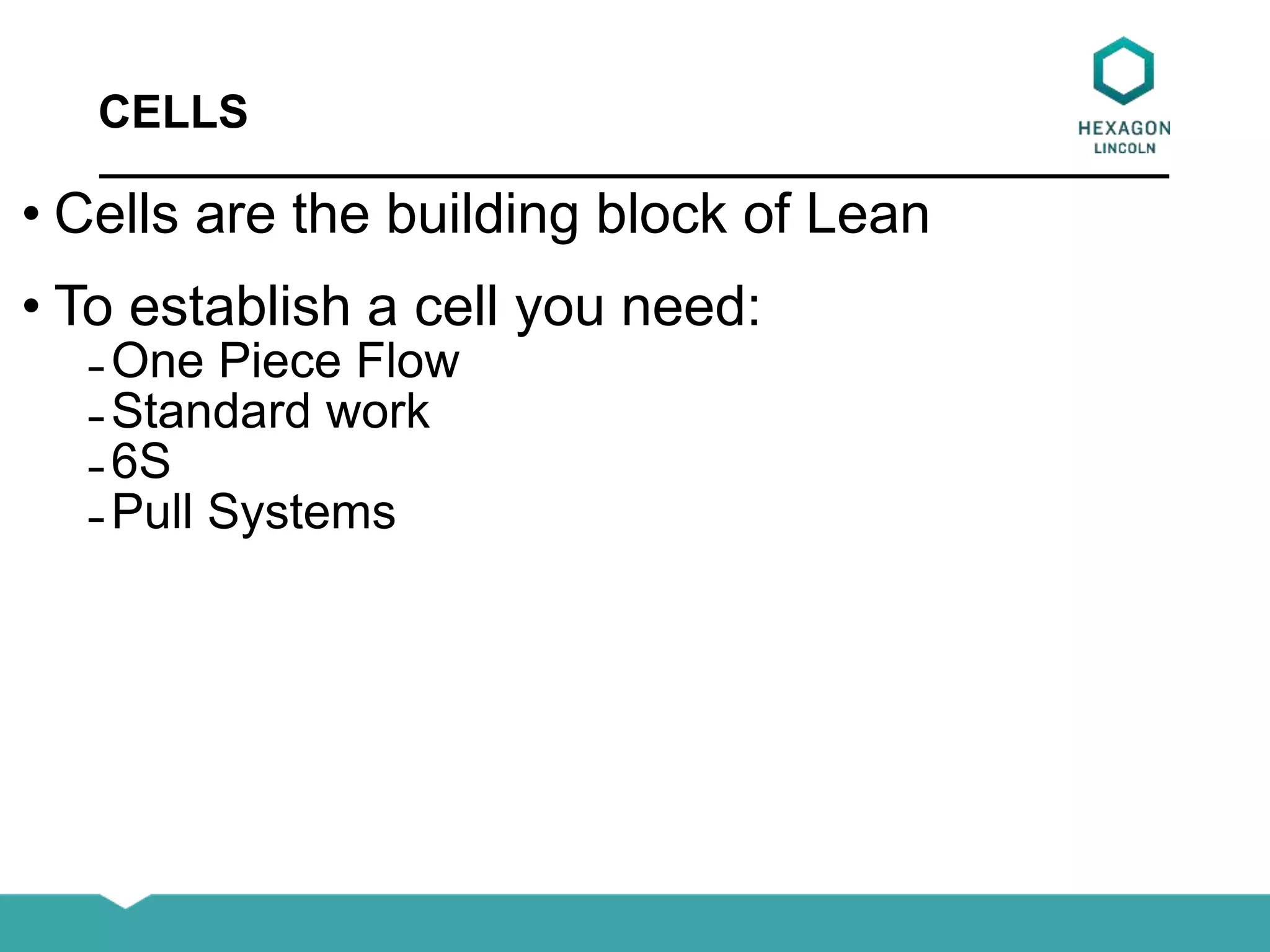 CELLS

HEXAGON
LINCOLN

• Cells are the building block of Lean

• To establish a cell you need:
– One Piece Flow
– Standard work
– 6S
– Pull Systems